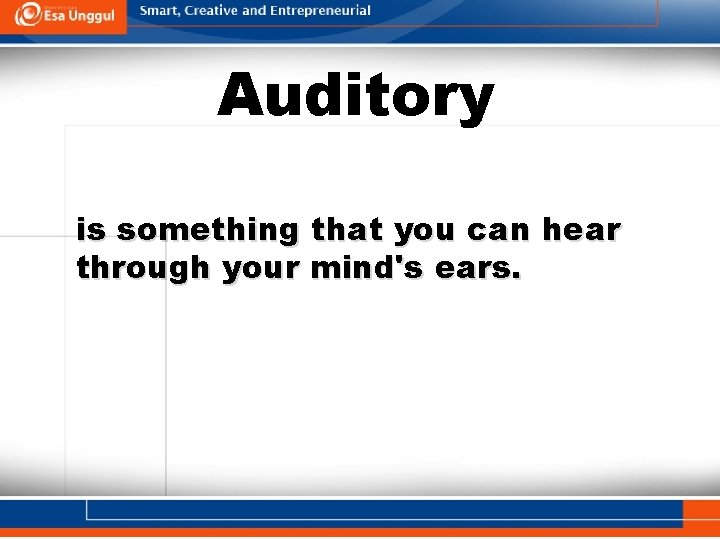 Esa Unggul
Smart, Creative and Entrepreneurial

Auditory

is something that you can hear through your mind's ears.